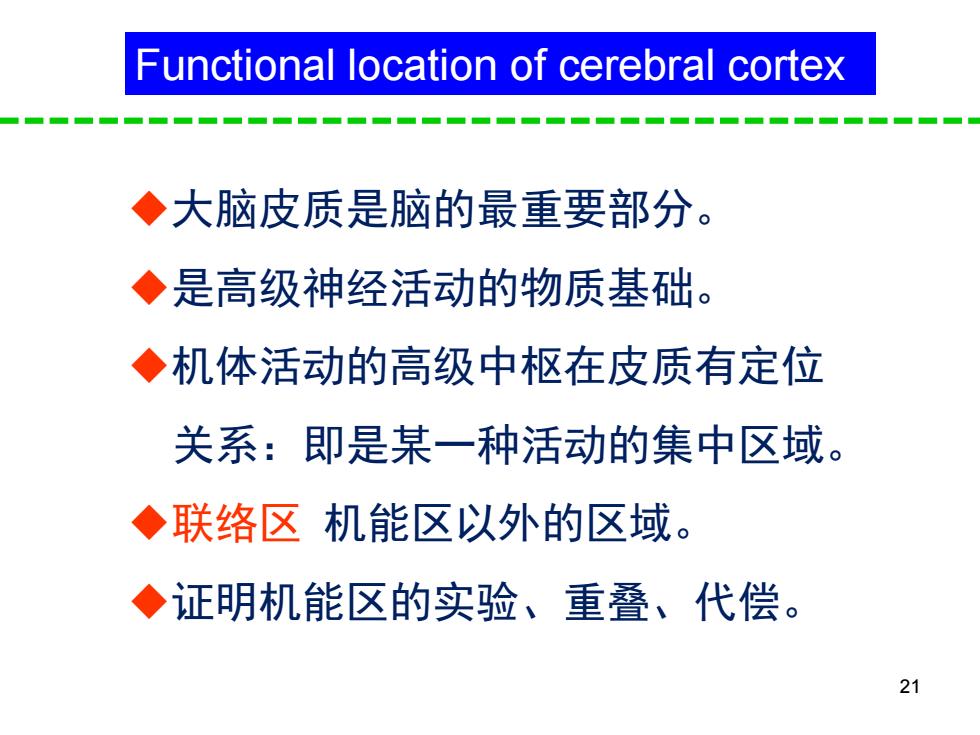 Functional location of cerebral cortex

◆大脑皮质是脑的最重要部分。

◆是高级神经活动的物质基础。

◆机体活动的高级中枢在皮质有定位关系：即是某一种活动的集中区域。

◆联络区 机能区以外的区域。

◆证明机能区的实验、重叠、代偿。

21